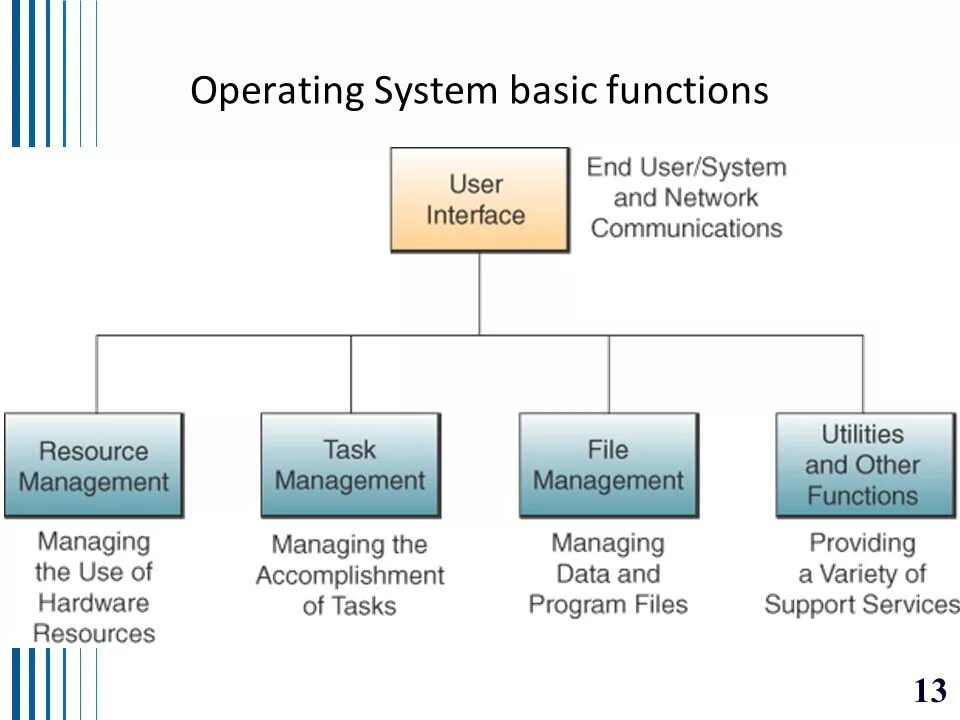 Operating System basic functions

User Interface

End User/System and Network Communications

Resource Management

Managing the Use of Hardware Resources

Task Management

Managing the Accomplishment of Tasks

File Management

Managing Data and Program Files

Utilities and Other Functions

Providing a Variety of Support Services

13